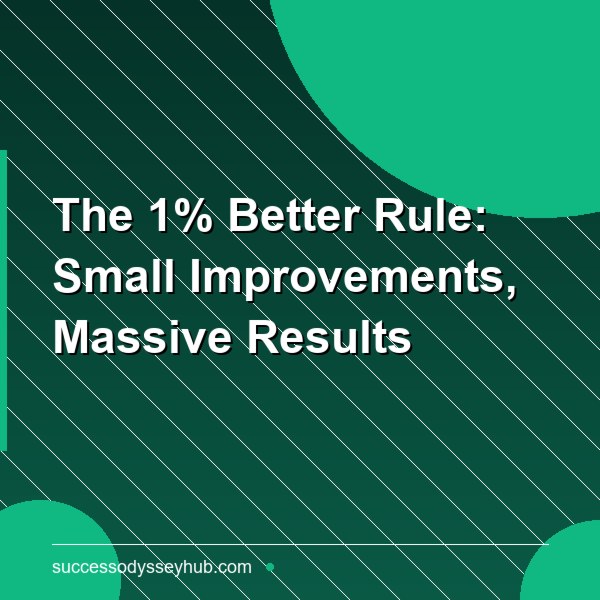 The 1% Better Rule: Small Improvements, Massive Results

successodysseyhub.com